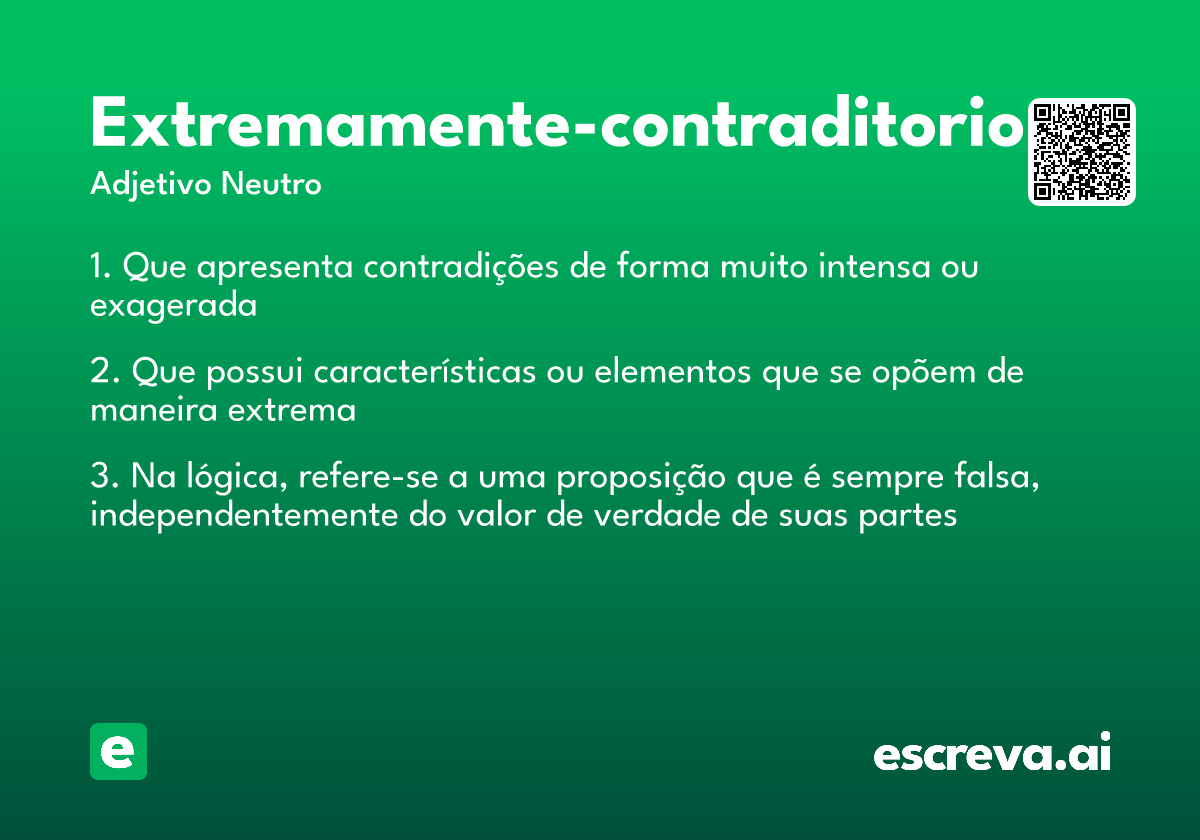 Extremamente-contraditorio

Adjetivo Neutro

1. Que apresenta contradições de forma muito intensa ou exagerada

2. Que possui características ou elementos que se opõem de maneira extrema

3. Na lógica, refere-se a uma proposição que é sempre falsa, independentemente do valor de verdade de suas partes

e

escreva.ai